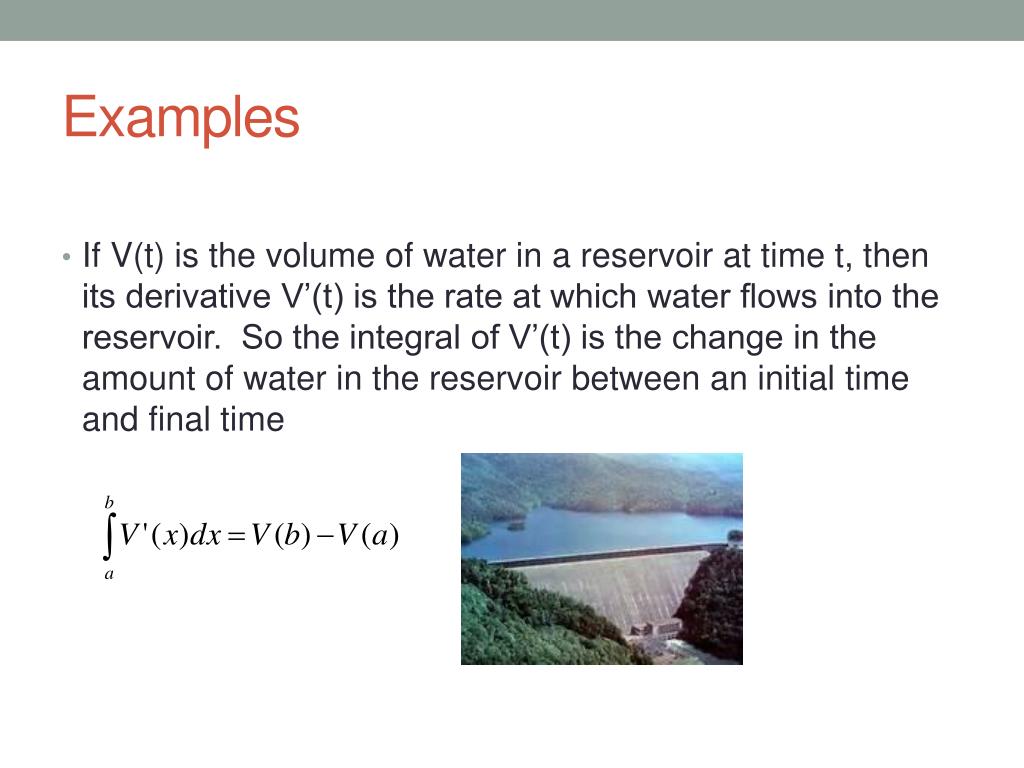 Examples

• If V(t) is the volume of water in a reservoir at time t, then its derivative V’(t) is the rate at which water flows into the reservoir.  So the integral of V’(t) is the change in the amount of water in the reservoir between an initial time and final time

$\int_a^b V'(x)dx = V(b) - V(a)$